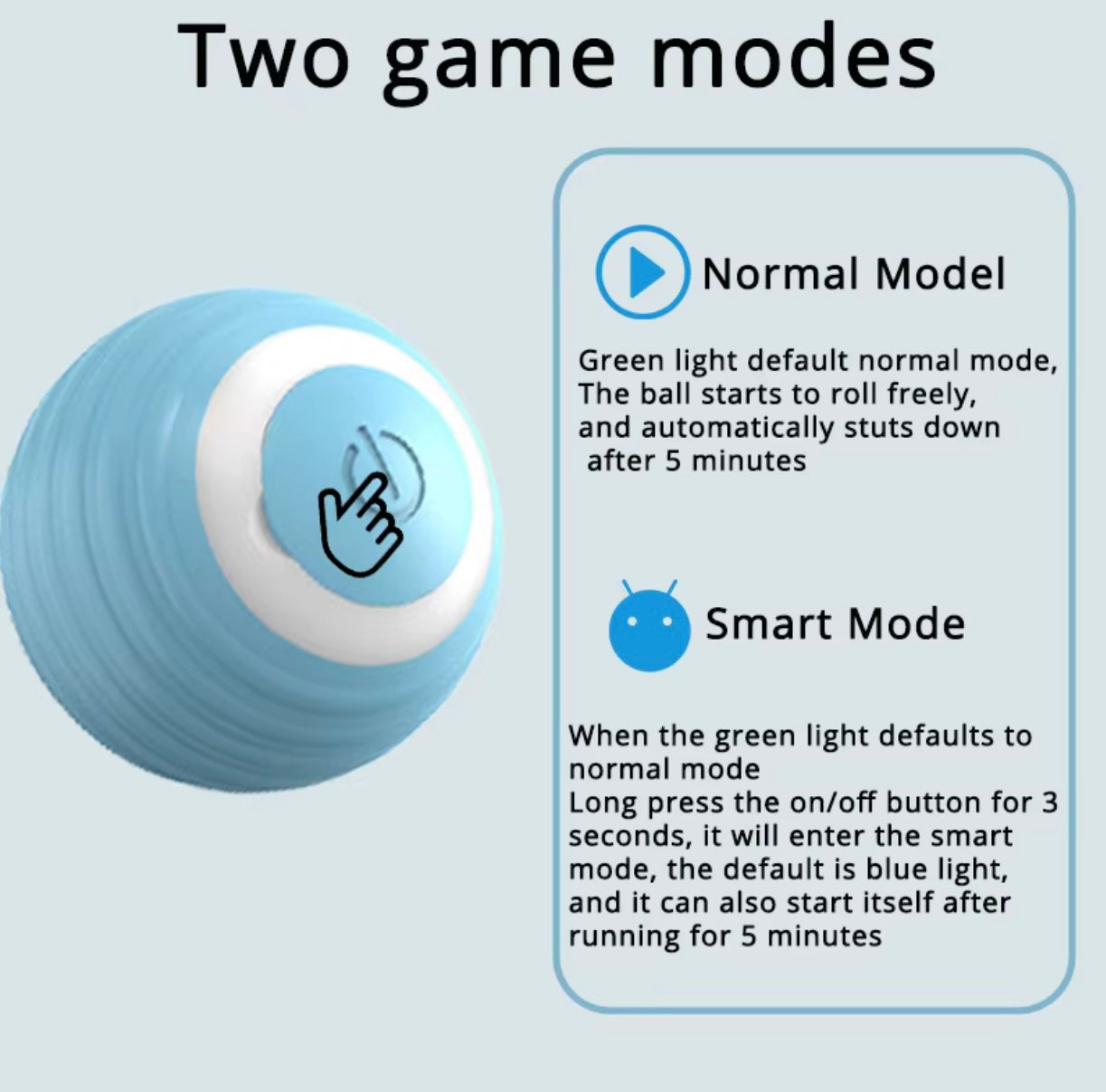 Two game modes

Normal Model

Green light default normal mode, The ball starts to roll freely, and automatically stuts down after 5 minutes

Smart Mode

When the green light defaults to normal mode
Long press the on/off button for 3 seconds, it will enter the smart mode, the default is blue light, and it can also start itself after running for 5 minutes